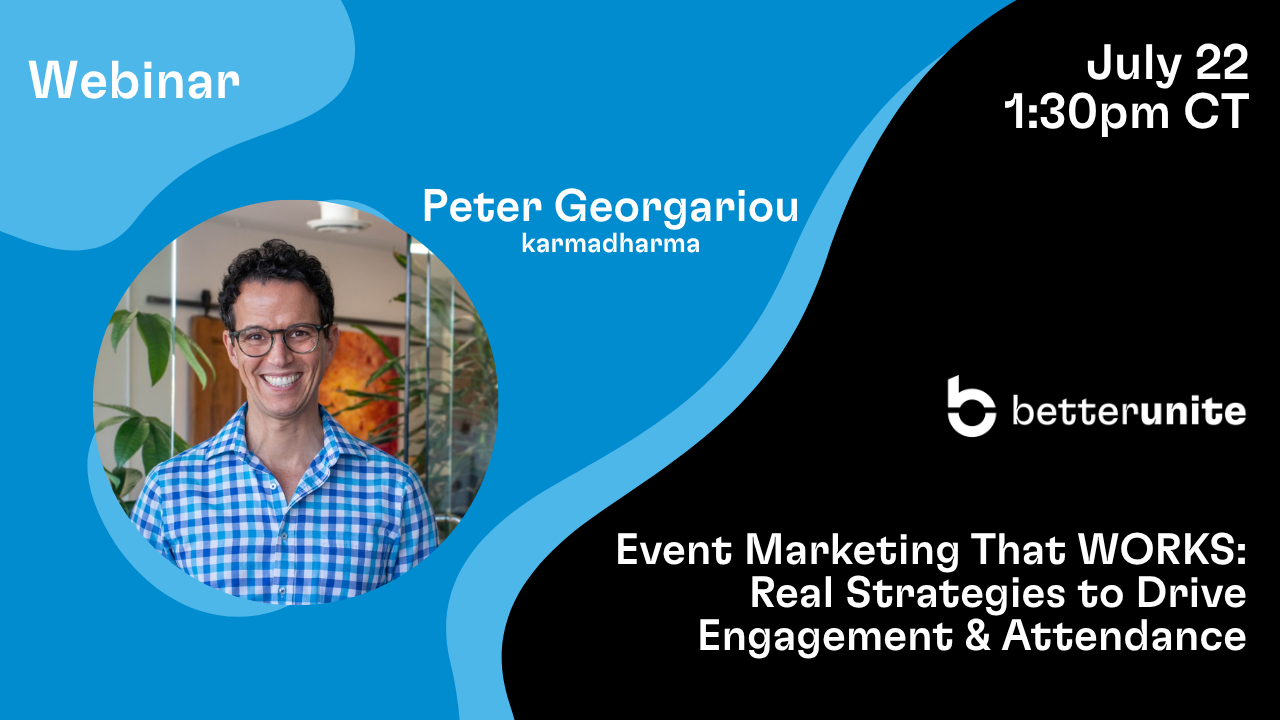 Webinar

July 22
1:30pm CT

Peter Georgariou
karmadharma

betterunite

Event Marketing That WORKS: Real Strategies to Drive Engagement & Attendance